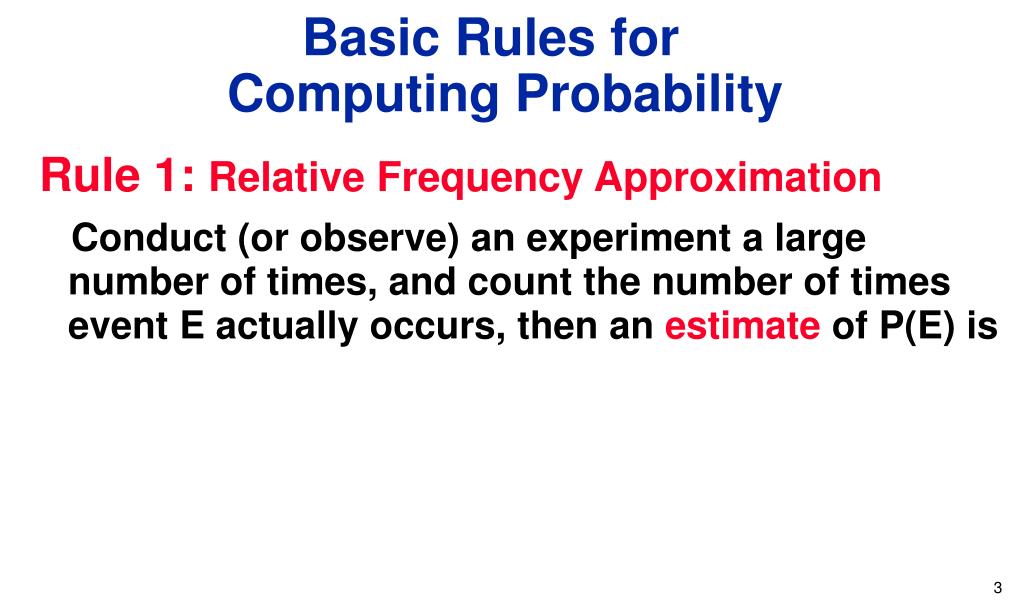 Basic Rules for Computing Probability

Rule 1: Relative Frequency Approximation

Conduct (or observe) an experiment a large number of times, and count the number of times event E actually occurs, then an estimate of P(E) is

3